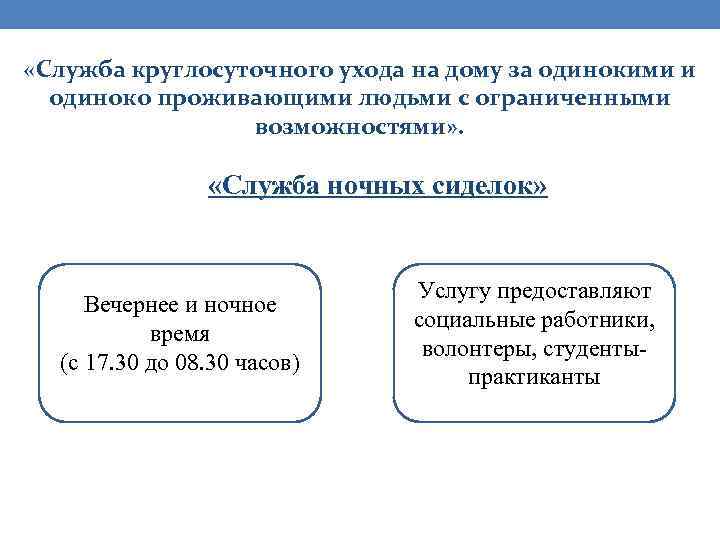 «Служба круглосуточного ухода на дому за одинокими и одиноко проживающими людьми с ограниченными возможностями».

«Служба ночных сиделок»

Вечернее и ночное время
(с 17.30 до 08.30 часов)

Услугу предоставляют социальные работники, волонтеры, студенты-практиканты